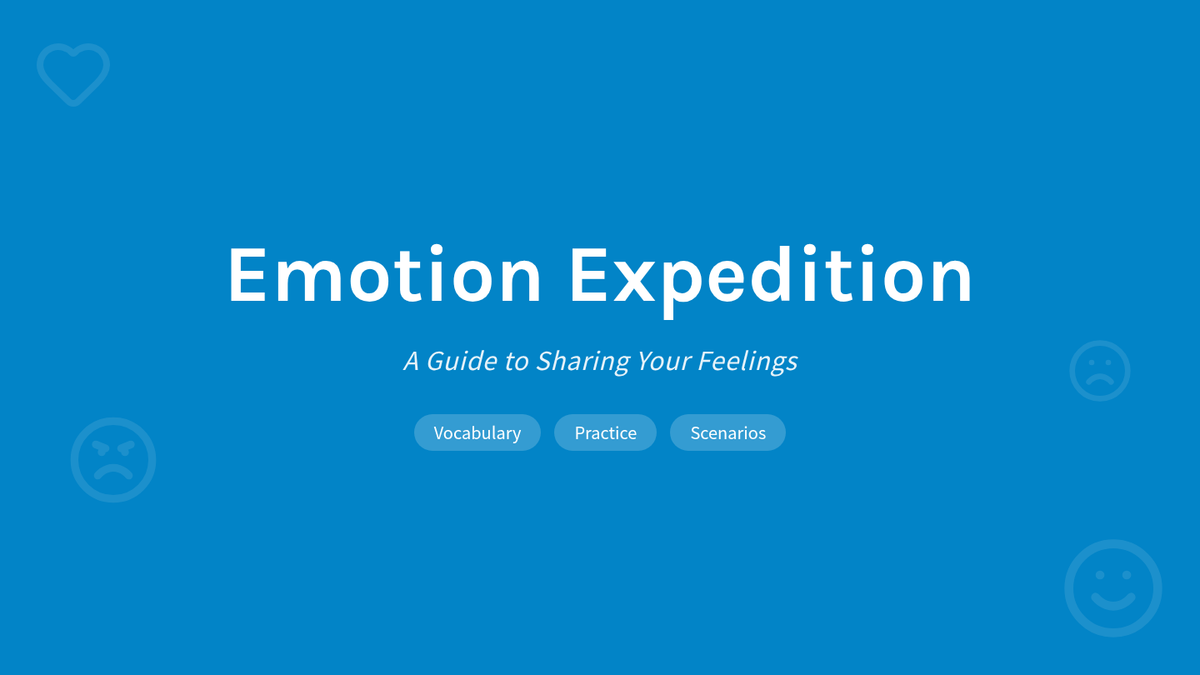 Emotion Expedition

A Guide to Sharing Your Feelings

Vocabulary Practice Scenarios